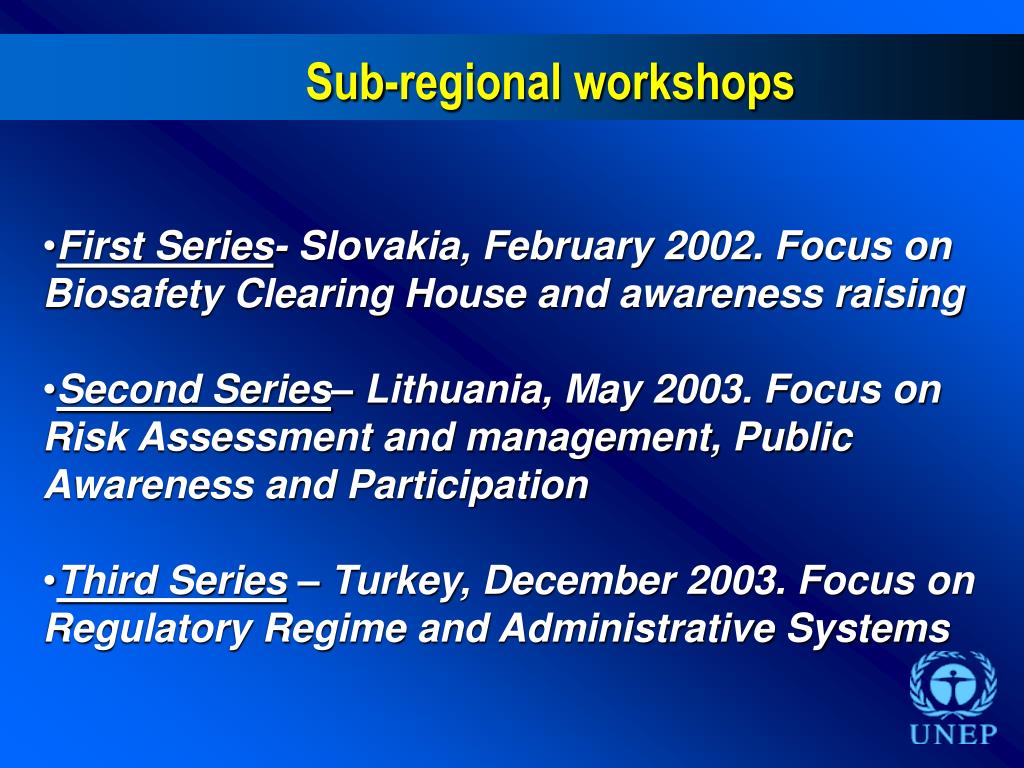 Sub-regional workshops

•First Series- Slovakia, February 2002. Focus on Biosafety Clearing House and awareness raising

•Second Series– Lithuania, May 2003. Focus on Risk Assessment and management, Public Awareness and Participation

•Third Series – Turkey, December 2003. Focus on Regulatory Regime and Administrative Systems

UNEP